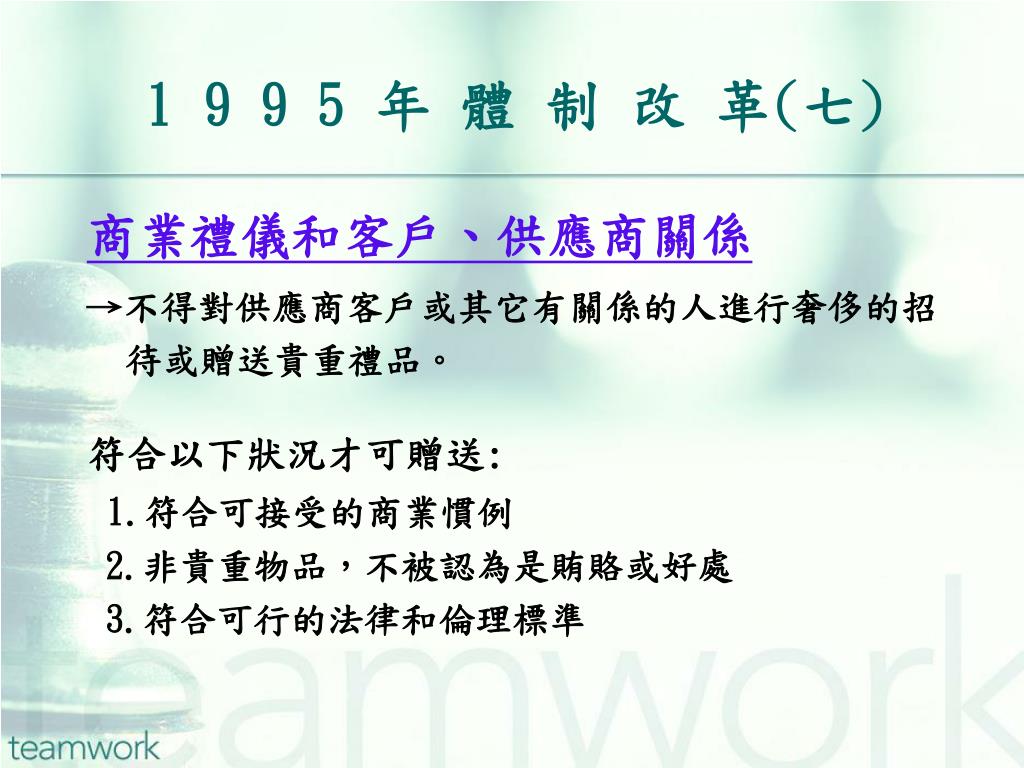 1 9 9 5 年 體 制 改 革(七)

商業禮儀和客戶、供應商關係

→不得對供應商客戶或其它有關係的人進行奢侈的招待或贈送貴重禮品。

符合以下狀況才可贈送:

1.符合可接受的商業慣例

2.非貴重物品，不被認為是賄賂或好處

3.符合可行的法律和倫理標準

teamwork

teamwork